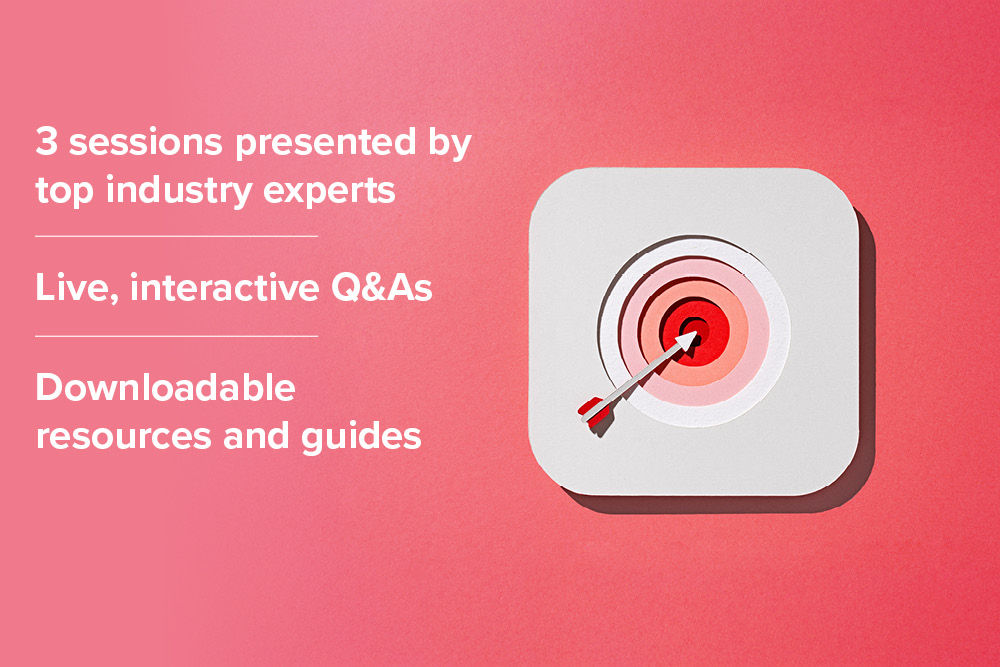 3 sessions presented by top industry experts

Live, interactive Q&As

Downloadable resources and guides